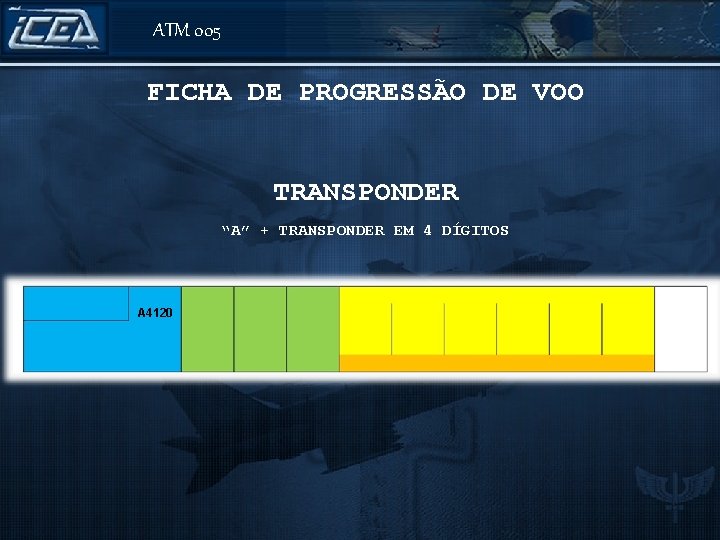 ICEA

ATM 005

FICHA DE PROGRESSÃO DE VOO

TRANSPONDER

"A" + TRANSPONDER EM 4 DÍGITOS

A4120